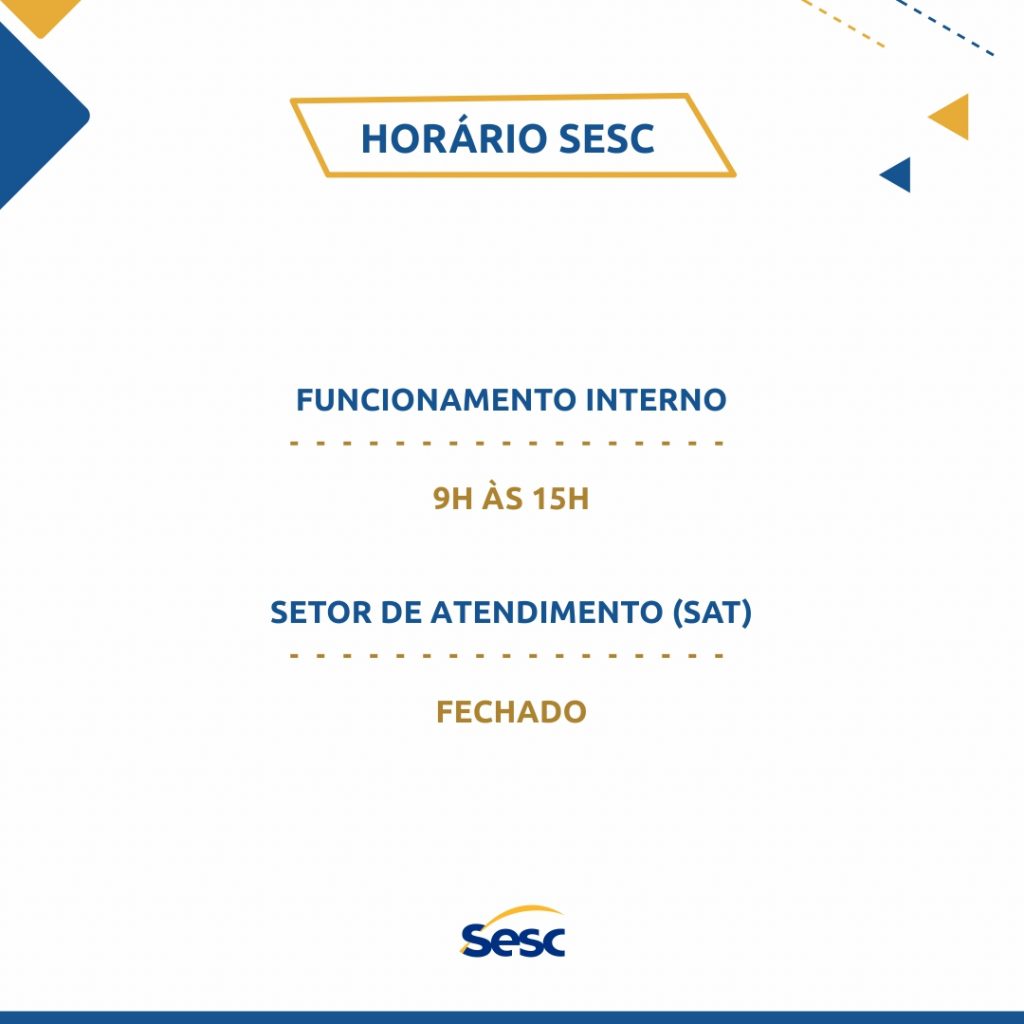 HORÁRIO SESC

FUNCIONAMENTO INTERNO

9H ÀS 15H

SETOR DE ATENDIMENTO (SAT)

FECHADO

Sesc